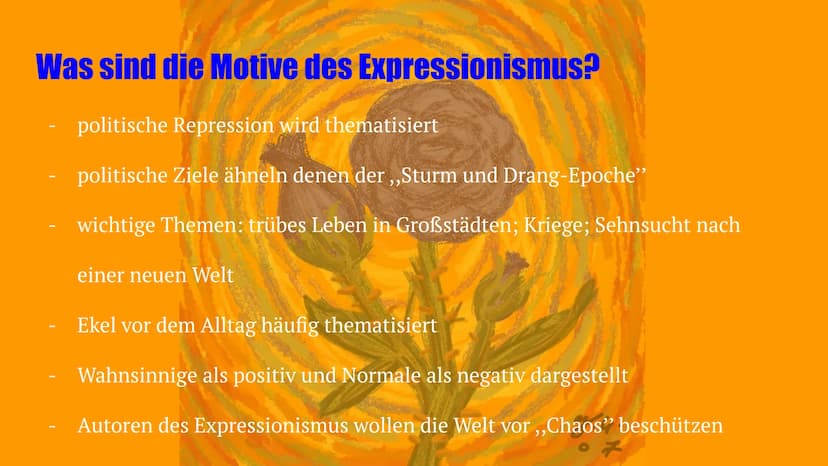 Was sind die Motive des Expressionismus?

- politische Repression wird thematisiert

- politische Ziele ähneln denen der ,,Sturm und Drang-Epoche''

- wichtige Themen: trübes Leben in Großstädten; Kriege; Sehnsucht nach einer neuen Welt

- Ekel vor dem Alltag häufig thematisiert

- Wahnsinnige als positiv und Normale als negativ dargestellt

- Autoren des Expressionismus wollen die Welt vor ,,Chaos'' beschützen